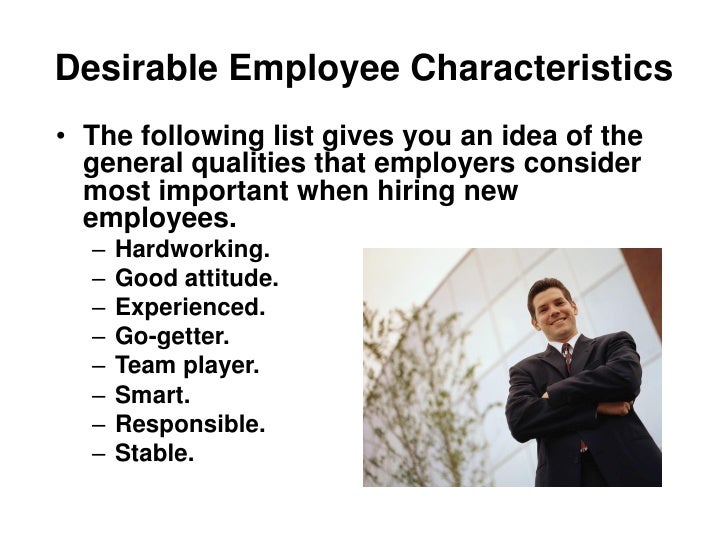 Desirable Employee Characteristics

• The following list gives you an idea of the general qualities that employers consider most important when hiring new employees.
– Hardworking.
– Good attitude.
– Experienced.
– Go-getter.
– Team player.
– Smart.
– Responsible.
– Stable.